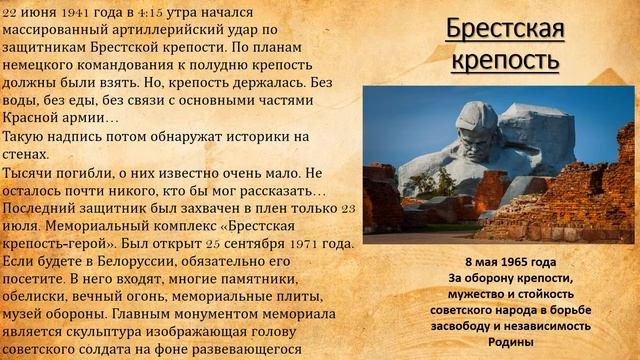 22 июня 1941 года в 4:15 утра начался массированный артиллерийский удар по защитникам Брестской крепости. По планам немецкого командования к полудню крепость должны были взять. Но, крепость держалась. Без воды, без еды, без связи с основными частями Красной армии…
Такую надпись потом обнаружат историки на стенах.
Тысячи погибли, о них известно очень мало. Не осталось почти никого, кто бы мог рассказать… Последний защитник был захвачен в плен только 23 июля. Мемориальный комплекс «Брестская крепость-герой». Был открыт 25 сентября 1971 года. Если будете в Белоруссии, обязательно его посетите. В него входят, многие памятники, обелиски, вечный огонь, мемориальные плиты, музей обороны. Главным монументом мемориала является скульптура изображающая голову советского солдата на фоне развевающегося

Брестская крепость

8 мая 1965 года
За оборону крепости, мужество и стойкость советского народа в борьбе засвободу и независимость Родины